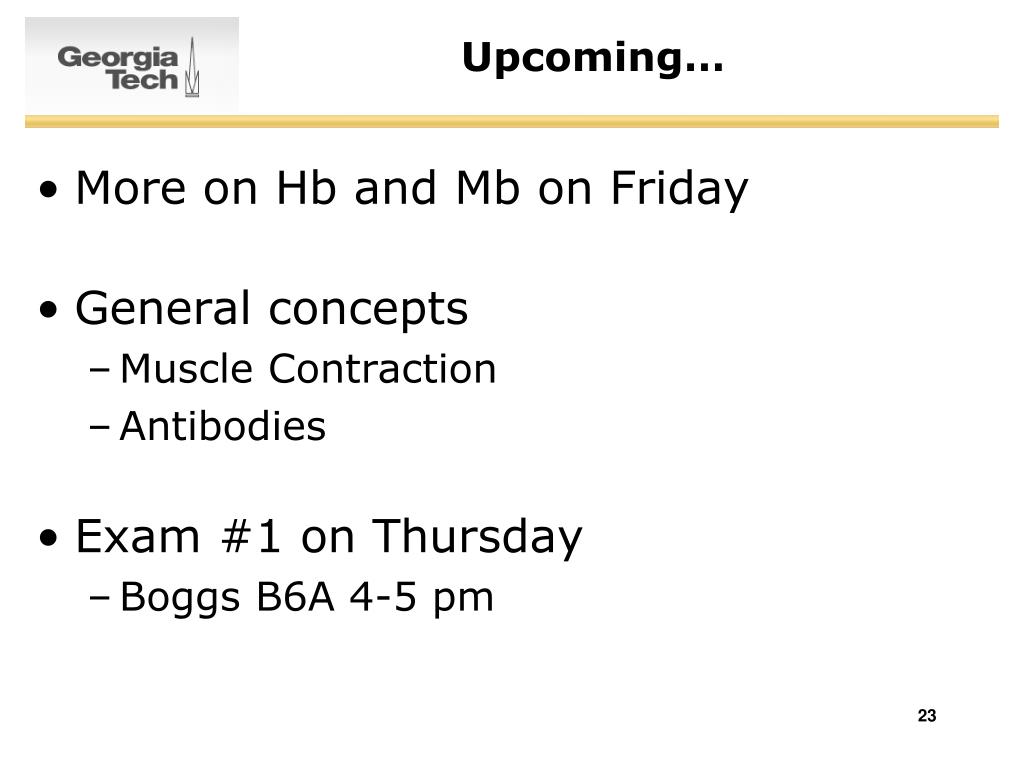 Georgia Tech

Upcoming…

• More on Hb and Mb on Friday

• General concepts
– Muscle Contraction
– Antibodies

• Exam #1 on Thursday
– Boggs B6A 4-5 pm

23